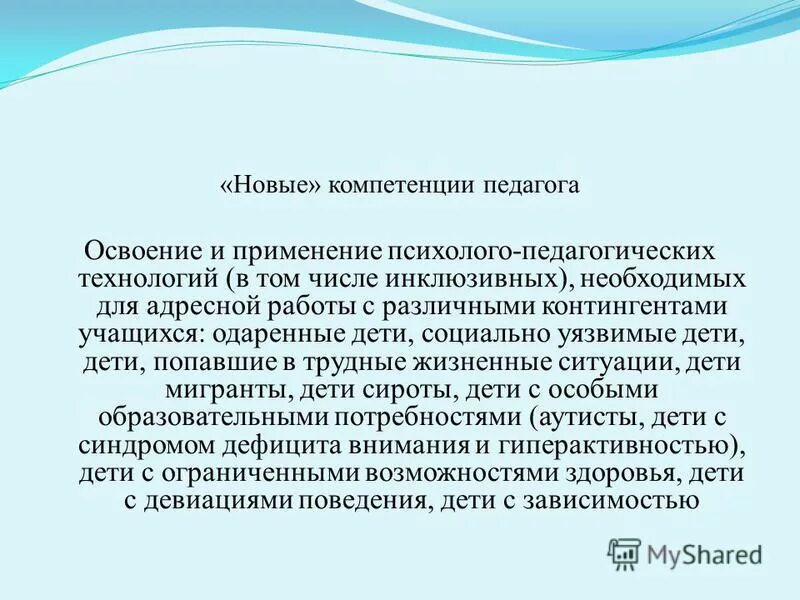 «Новые» компетенции педагога

Освоение и применение психолого-педагогических технологий (в том числе инклюзивных), необходимых для адресной работы с различными контингентами учащихся: одаренные дети, социально уязвимые дети, дети, попавшие в трудные жизненные ситуации, дети мигранты, дети сироты, дети с особыми образовательными потребностями (аутисты, дети с синдромом дефицита внимания и гиперактивностью), дети с ограниченными возможностями здоровья, дети с девиациями поведения, дети с зависимостью

MyShared